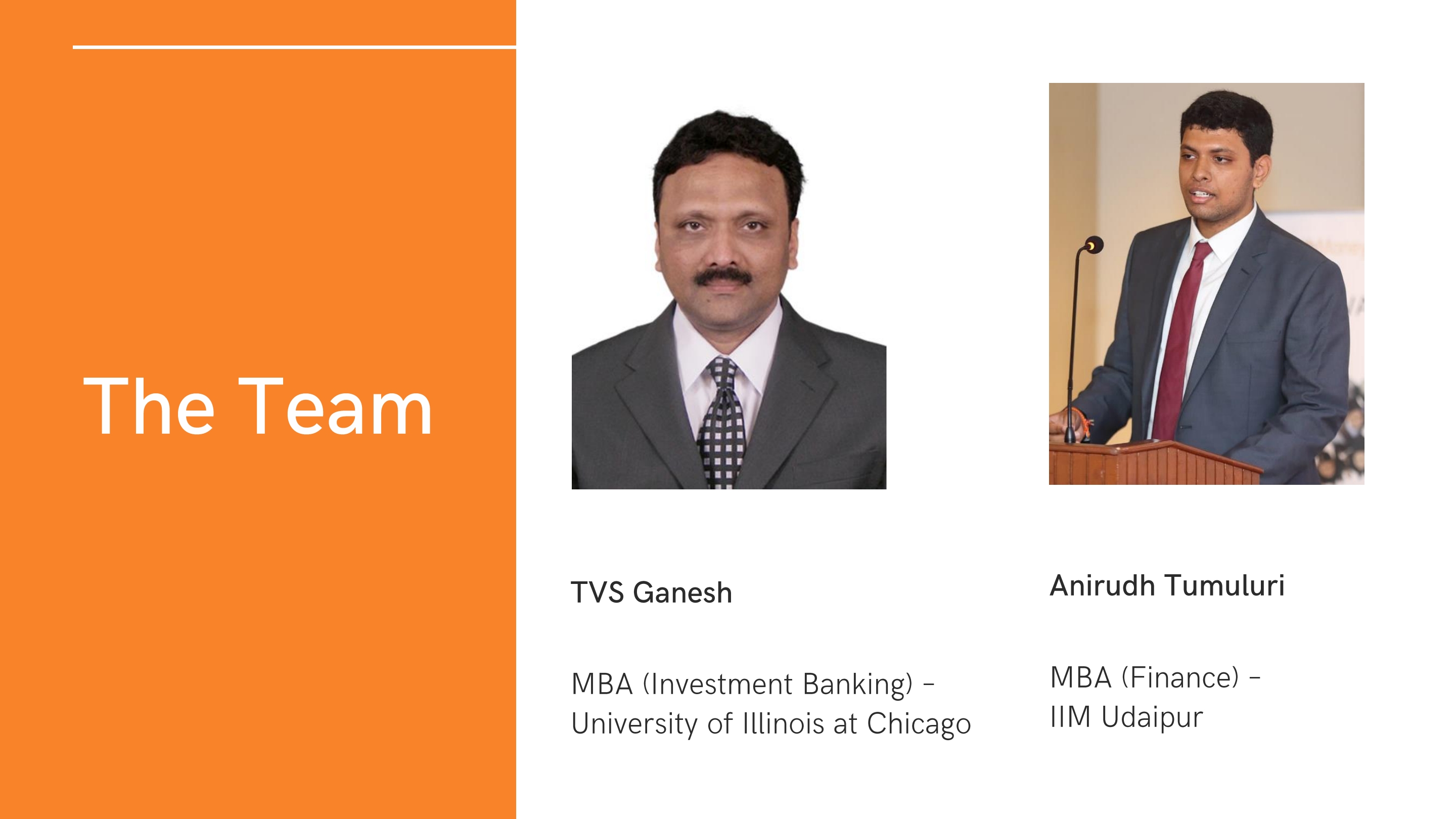 The Team

TVS Ganesh

MBA (Investment Banking) – University of Illinois at Chicago

Anirudh Tumuluri

MBA (Finance) – IIM Udaipur